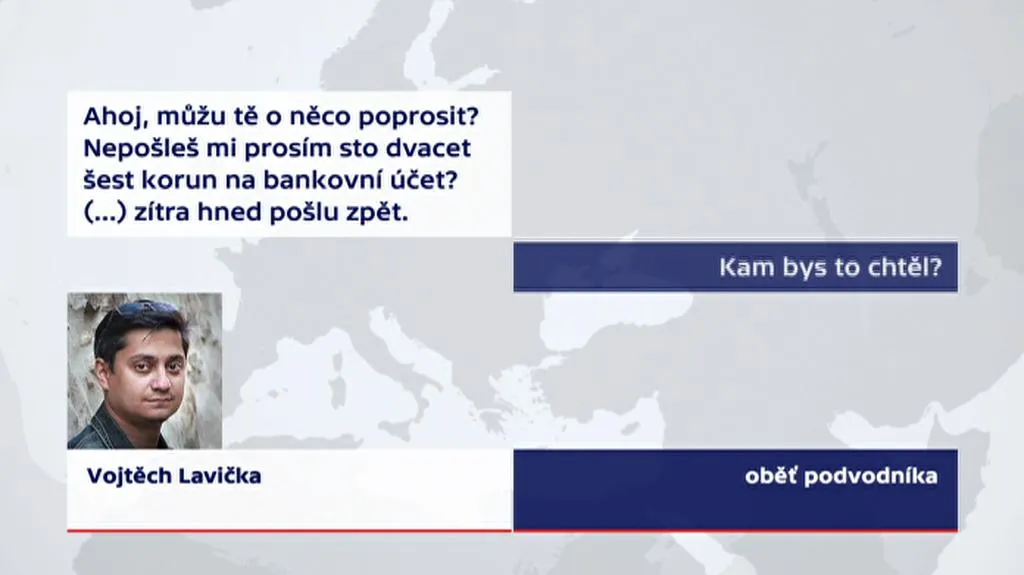 Ahoj, můžu tě o něco poprosit? Nepošleš mi prosím sto dvacet šest korun na bankovní účet? (...) zítra hned pošlu zpět.

Kam bys to chtěl?

Vojtěch Lavička

oběť podvodníka